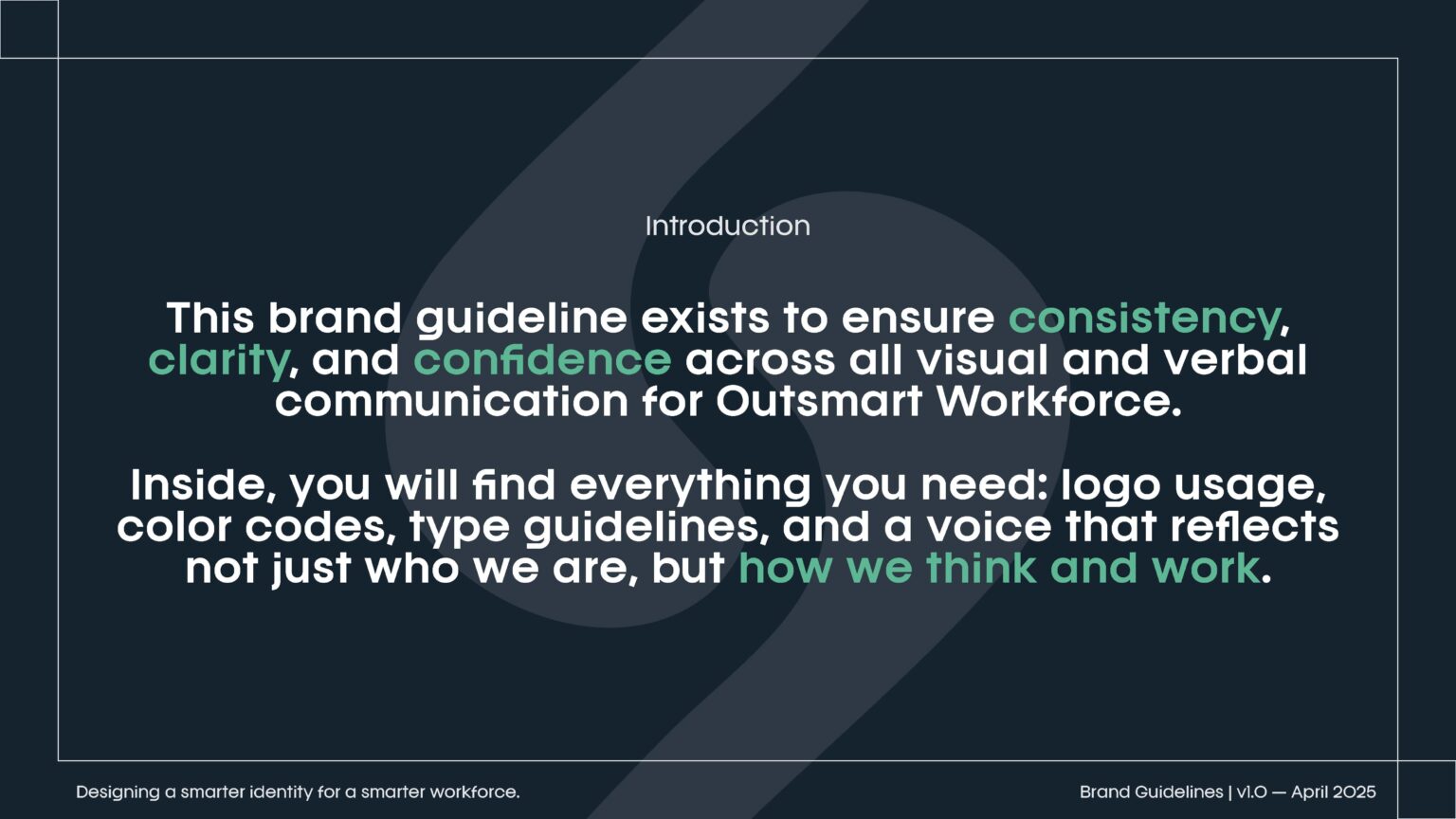 Introduction

This brand guideline exists to ensure consistency, clarity, and confidence across all visual and verbal communication for Outsmart Workforce.

Inside, you will find everything you need: logo usage, color codes, type guidelines, and a voice that reflects not just who we are, but how we think and work.

Designing a smarter identity for a smarter workforce.

Brand Guidelines | v1.0 — April 2025